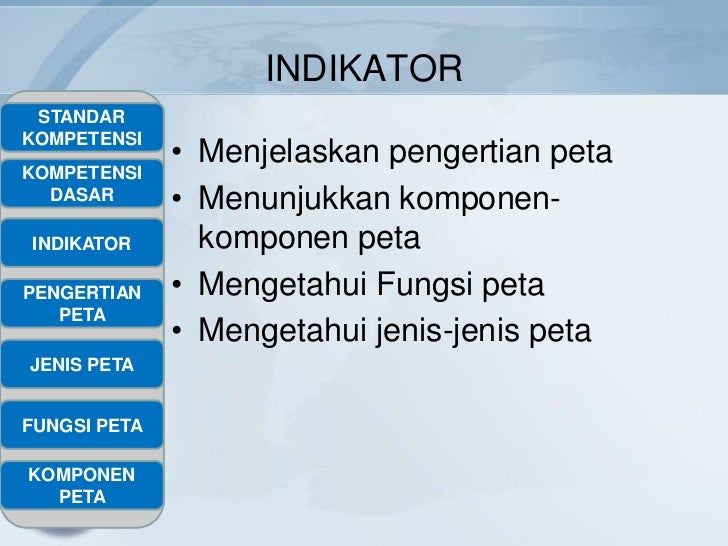 INDIKATOR

STANDAR KOMPETENSI

KOMPETENSI DASAR

INDIKATOR

PENGERTIAN PETA

JENIS PETA

FUNGSI PETA

KOMPONEN PETA

• Menjelaskan pengertian peta
• Menunjukkan komponen-komponen peta
• Mengetahui Fungsi peta
• Mengetahui jenis-jenis peta